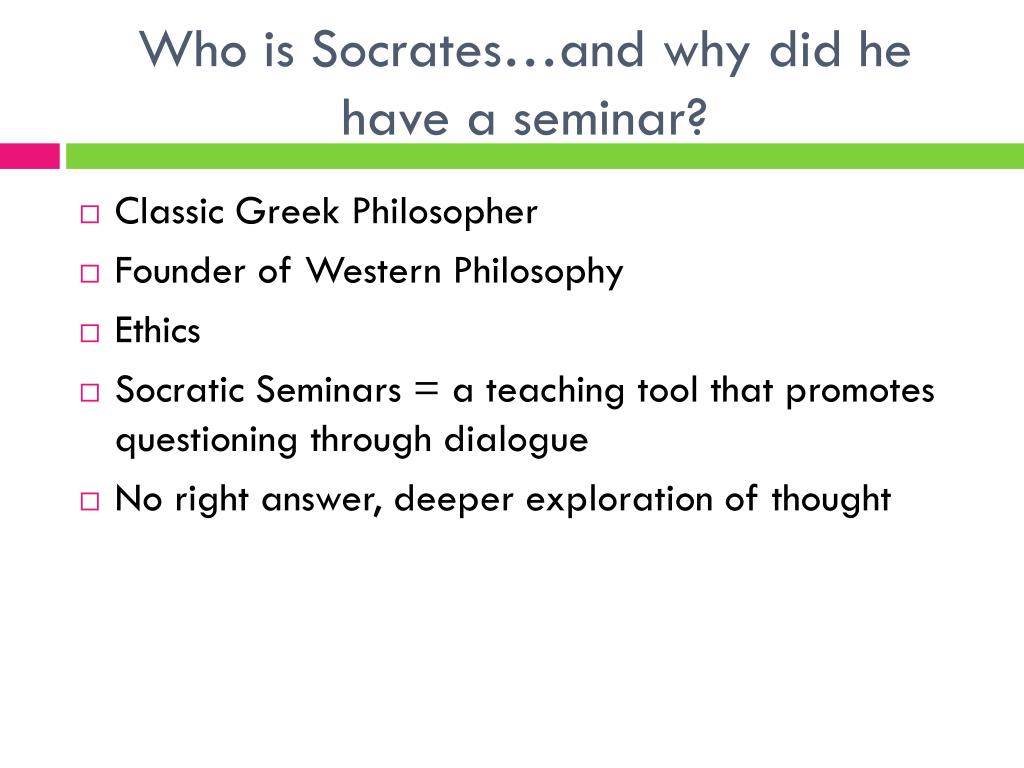 Who is Socrates…and why did he have a seminar?

□ Classic Greek Philosopher
□ Founder of Western Philosophy
□ Ethics
□ Socratic Seminars = a teaching tool that promotes questioning through dialogue
□ No right answer, deeper exploration of thought